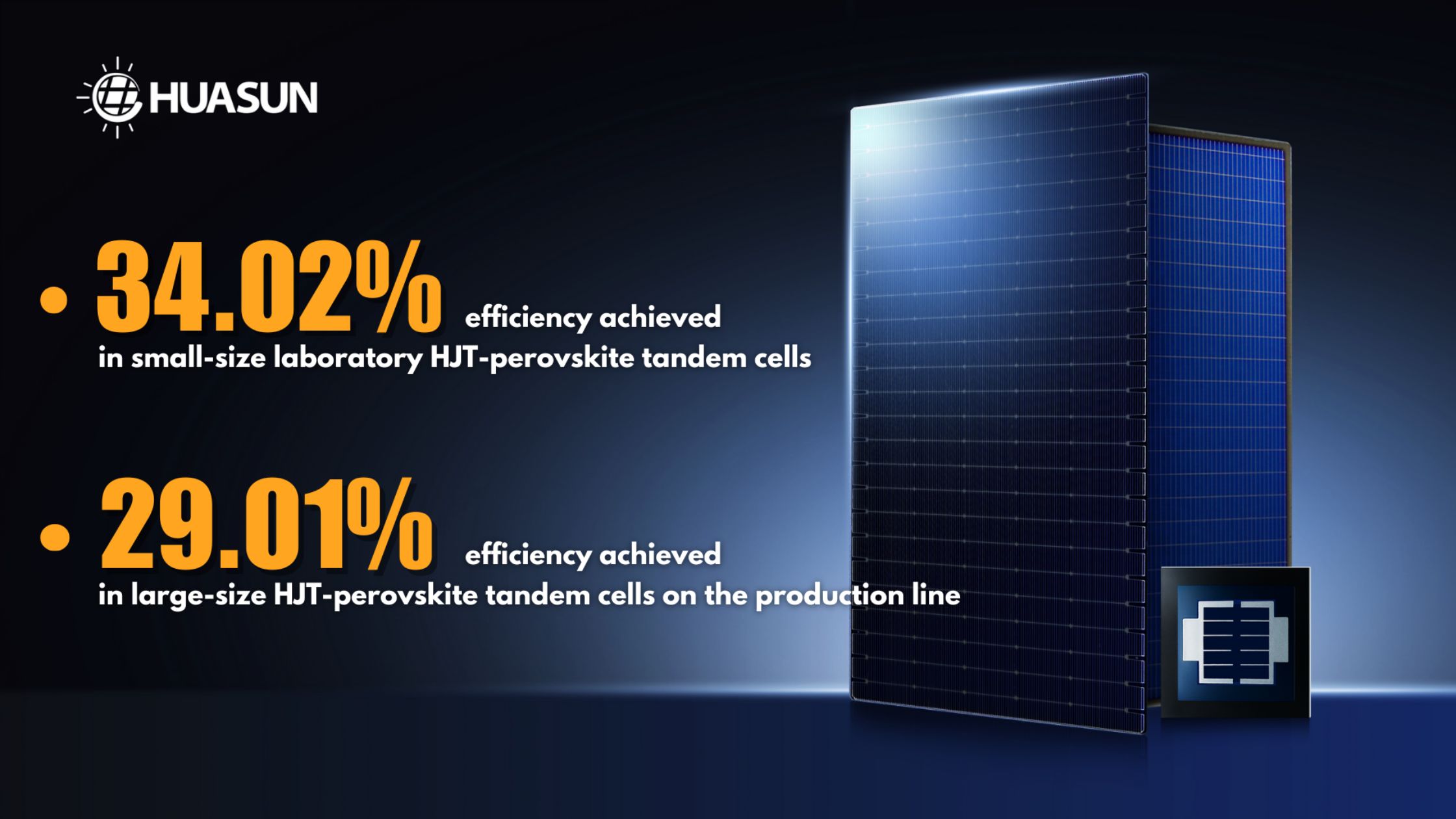 HUASUN

• 34.02% efficiency achieved in small-size laboratory HJT-perovskite tandem cells

• 29.01% efficiency achieved in large-size HJT-perovskite tandem cells on the production line